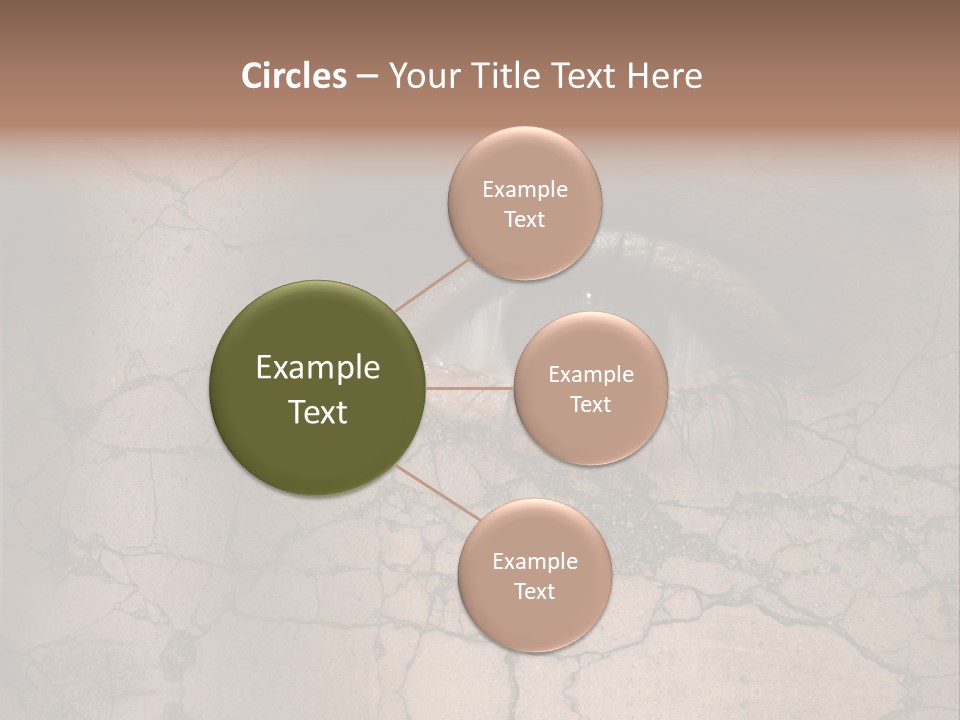 Circles – Your Title Text Here

Example Text

Example Text

Example Text

Example Text